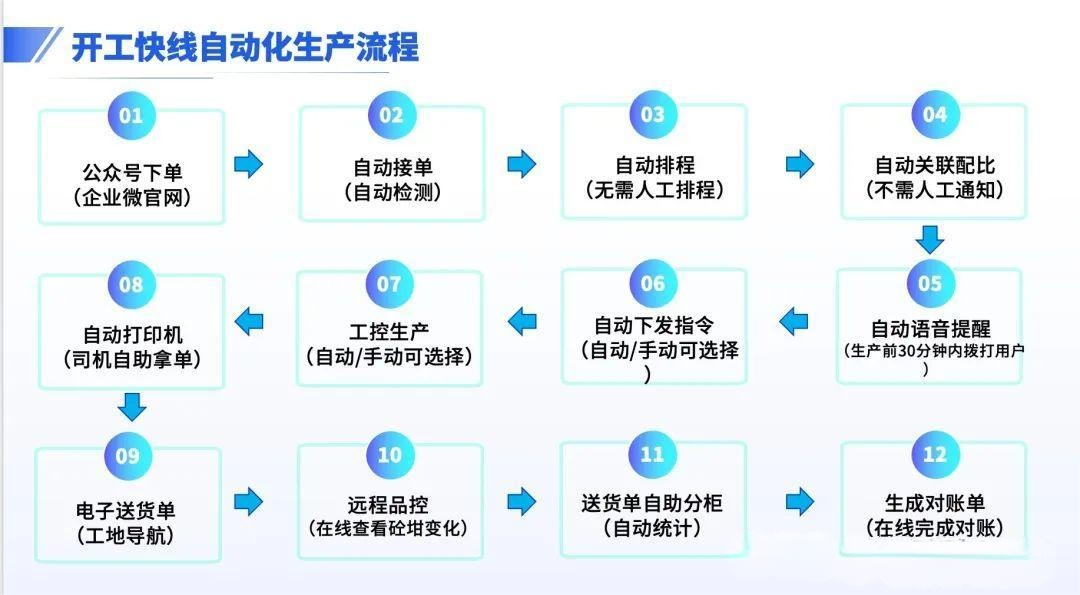 开工快线自动化生产流程

01
公众号下单
(企业微官网)

02
自动接单
(自动检测)

03
自动排程
(无需人工排程)

04
自动关联配比
(不需人工通知)

05
自动语音提醒
(生产前30分钟内拨打用户)

06
自动下发指令
(自动/手动可选择)

07
工控生产
(自动/手动可选择)

08
自动打印机
(司机自助拿单)

09
电子送货单
(工地导航)

10
远程品控
(在线查看砼坍变化)

11
送货单自助分柜
(自动统计)

12
生成对账单
(在线完成对账)